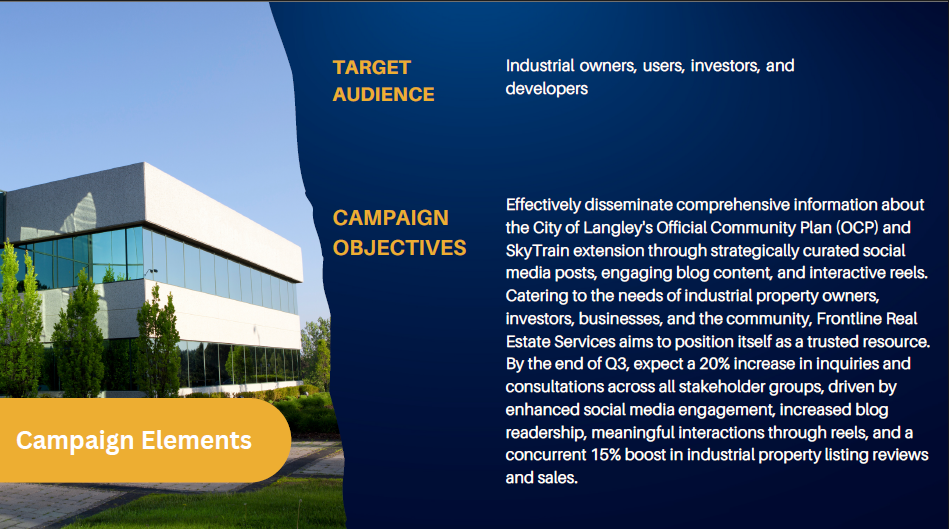 TARGET AUDIENCE

Industrial owners, users, investors, and developers

CAMPAIGN OBJECTIVES

Effectively disseminate comprehensive information about the City of Langley's Official Community Plan (OCP) and SkyTrain extension through strategically curated social media posts, engaging blog content, and interactive reels. Catering to the needs of industrial property owners, investors, businesses, and the community, Frontline Real Estate Services aims to position itself as a trusted resource. By the end of Q3, expect a 20% increase in inquiries and consultations across all stakeholder groups, driven by enhanced social media engagement, increased blog readership, meaningful interactions through reels, and a concurrent 15% boost in industrial property listing reviews and sales.

Campaign Elements